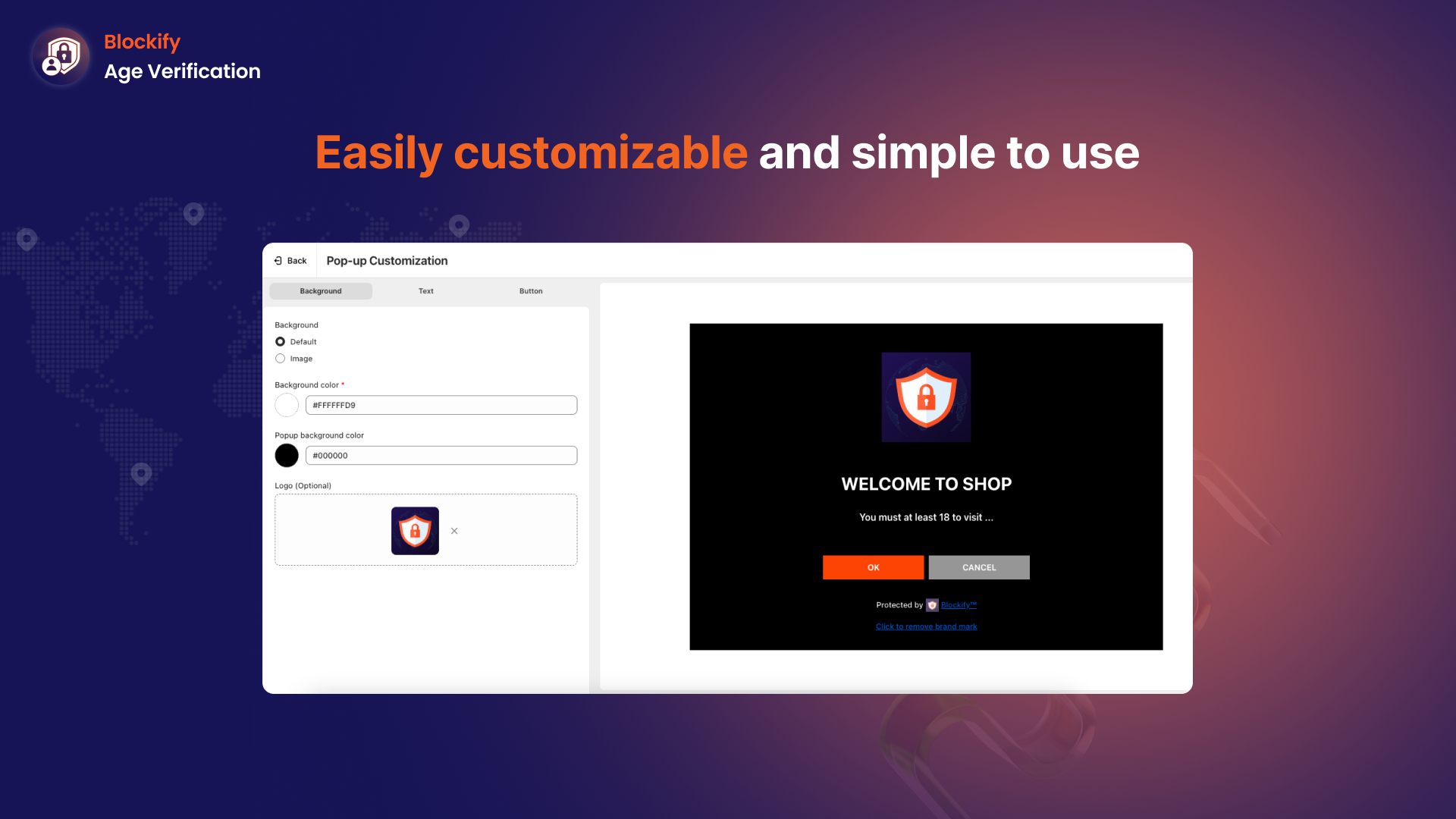 Blockify
Age Verification

Easily customizable and simple to use

Back
Pop-up Customization

Background
Text
Button

Background
Default
Image

Background color *
#FFFFFFD9

Popup background color
#000000

Logo (Optional)
×

WELCOME TO SHOP

You must at least 18 to visit ...

OK
CANCEL

Protected by Blockify™
Click to remove brand mark